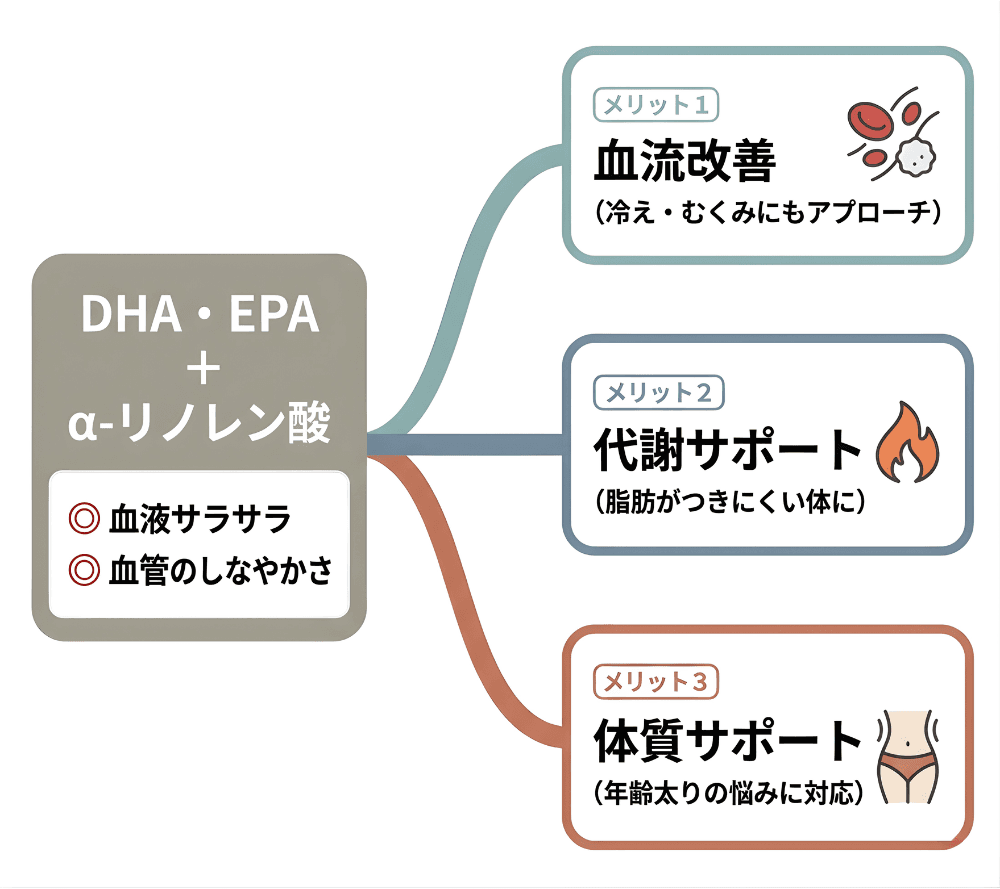 DHA・EPA
＋
α-リノレン酸

◎ 血液サラサラ
◎ 血管のしなやかさ

メリット1
血流改善
（冷え・むくみにもアプローチ）

メリット2
代謝サポート
（脂肪がつきにくい体に）

メリット3
体質サポート
（年齢太りの悩みに対応）